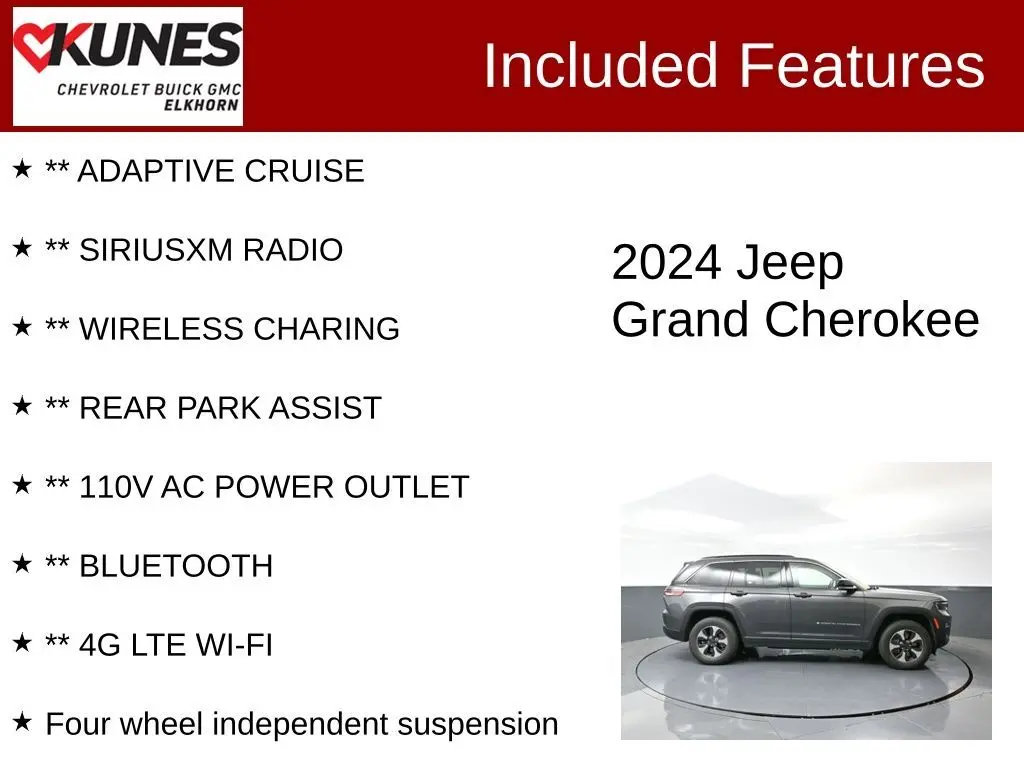 KUNES
CHEVROLET BUICK GMC
ELKHORN

Included Features

★ ** ADAPTIVE CRUISE

★ ** SIRIUSXM RADIO

★ ** WIRELESS CHARING

★ ** REAR PARK ASSIST

★ ** 110V AC POWER OUTLET

★ ** BLUETOOTH

★ ** 4G LTE WI-FI

★ Four wheel independent suspension

2024 Jeep Grand Cherokee